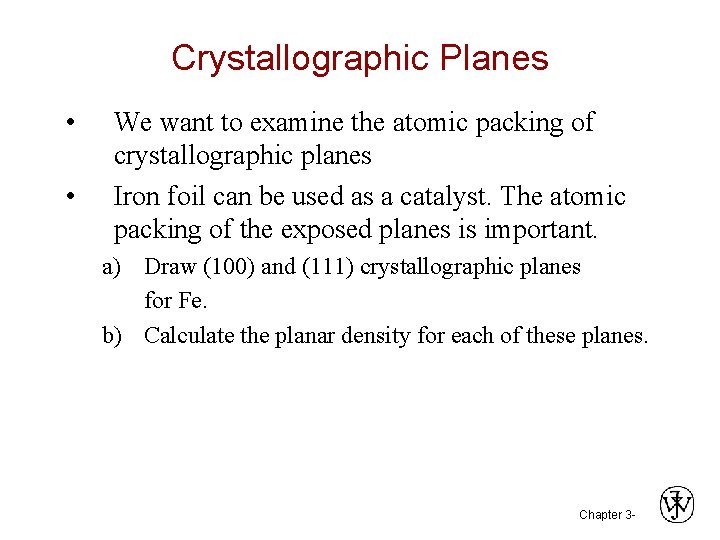 Crystallographic Planes

• We want to examine the atomic packing of crystallographic planes

• Iron foil can be used as a catalyst. The atomic packing of the exposed planes is important.

a) Draw (100) and (111) crystallographic planes for Fe.

b) Calculate the planar density for each of these planes.

Chapter 3-